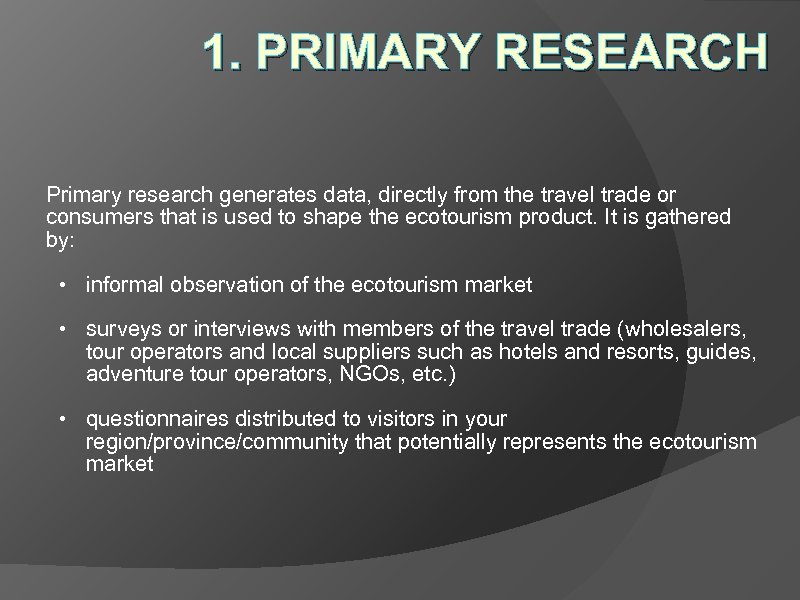 1. PRIMARY RESEARCH

Primary research generates data, directly from the travel trade or consumers that is used to shape the ecotourism product. It is gathered by:

• informal observation of the ecotourism market

• surveys or interviews with members of the travel trade (wholesalers, tour operators and local suppliers such as hotels and resorts, guides, adventure tour operators, NGOs, etc.)

• questionnaires distributed to visitors in your region/province/community that potentially represents the ecotourism market